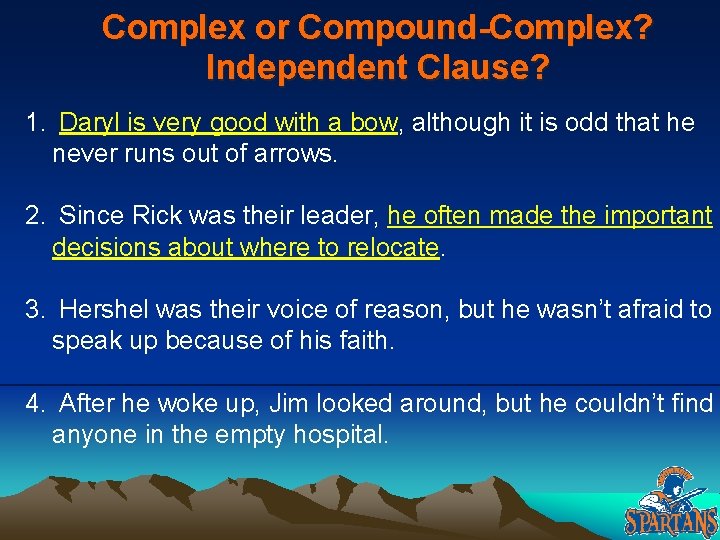 Complex or Compound-Complex? Independent Clause?

1. Daryl is very good with a bow, although it is odd that he never runs out of arrows.

2. Since Rick was their leader, he often made the important decisions about where to relocate.

3. Hershel was their voice of reason, but he wasn't afraid to speak up because of his faith.

4. After he woke up, Jim looked around, but he couldn't find anyone in the empty hospital.

SPARTANS